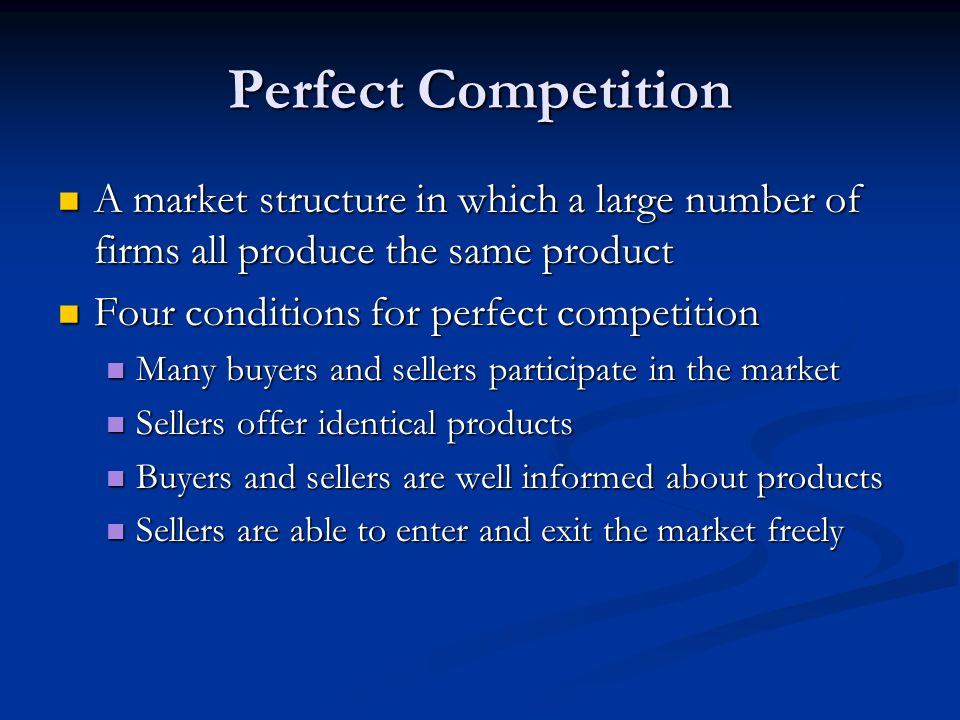 Perfect Competition

- A market structure in which a large number of firms all produce the same product
- Four conditions for perfect competition
  - Many buyers and sellers participate in the market
  - Sellers offer identical products
  - Buyers and sellers are well informed about products
  - Sellers are able to enter and exit the market freely